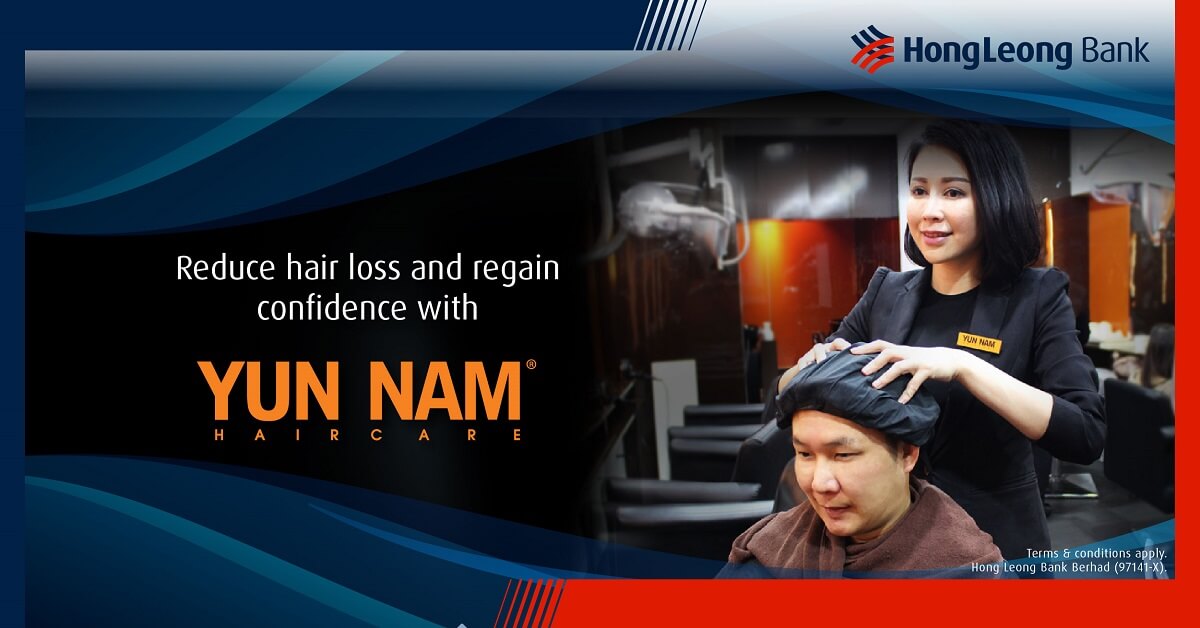 HongLeong Bank

Reduce hair loss and regain confidence with

YUN NAM®
HAIRCARE

YUN NAM

Terms & conditions apply.
Hong Leong Bank Berhad (97141-X).